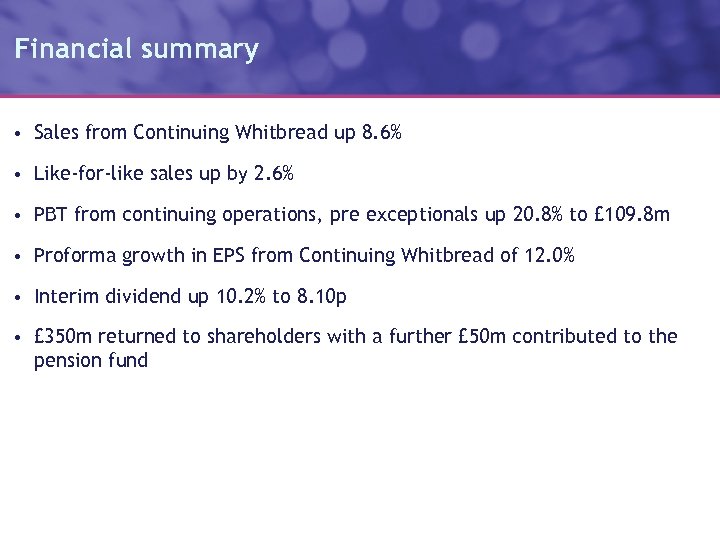 Financial summary

• Sales from Continuing Whitbread up 8.6%

• Like-for-like sales up by 2.6%

• PBT from continuing operations, pre exceptionals up 20.8% to £109.8m

• Proforma growth in EPS from Continuing Whitbread of 12.0%

• Interim dividend up 10.2% to 8.10p

• £350m returned to shareholders with a further £50m contributed to the pension fund